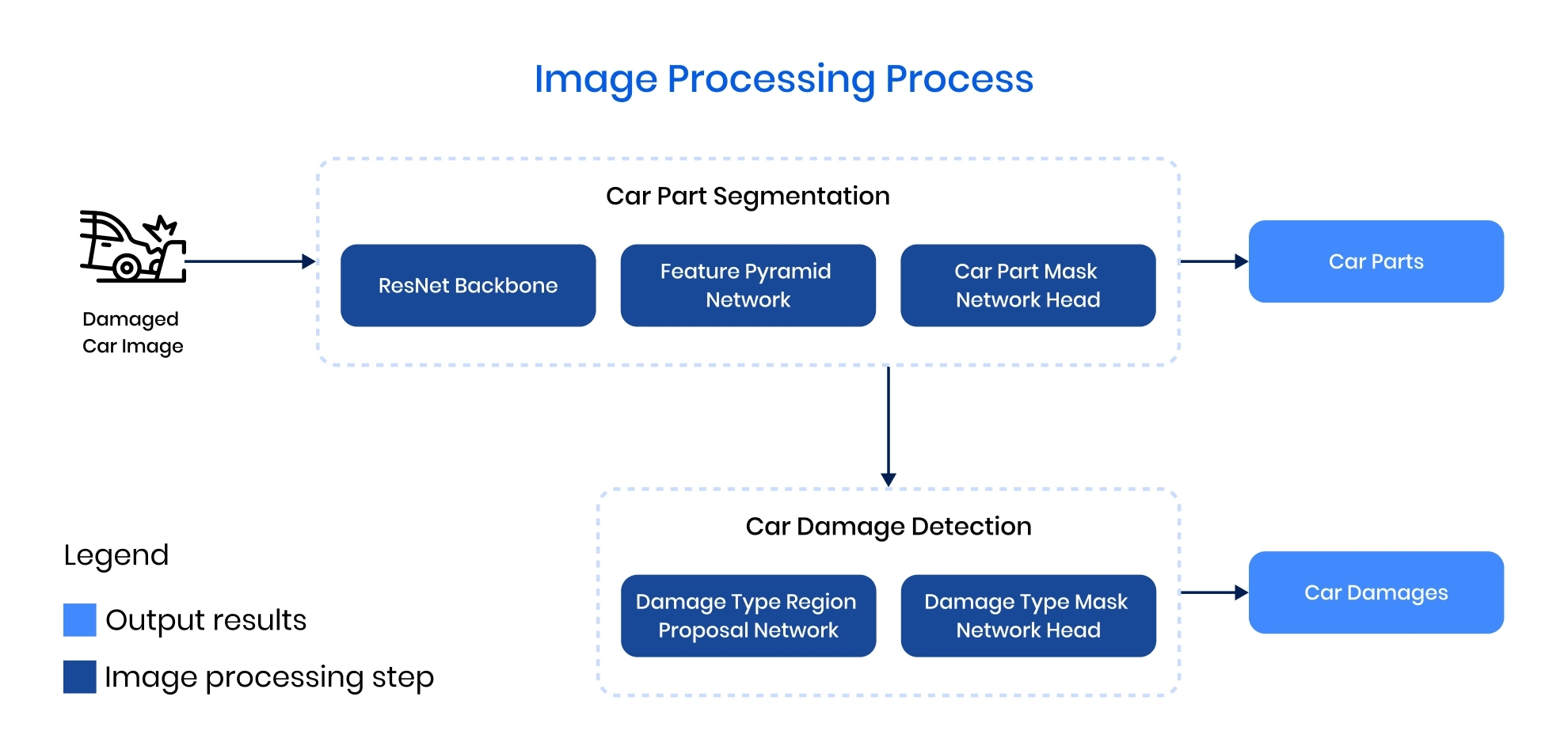 Image Processing Process

Damaged Car Image

Car Part Segmentation

ResNet Backbone

Feature Pyramid Network

Car Part Mask Network Head

Car Parts

Car Damage Detection

Damage Type Region Proposal Network

Damage Type Mask Network Head

Car Damages

Legend

Output results

Image processing step